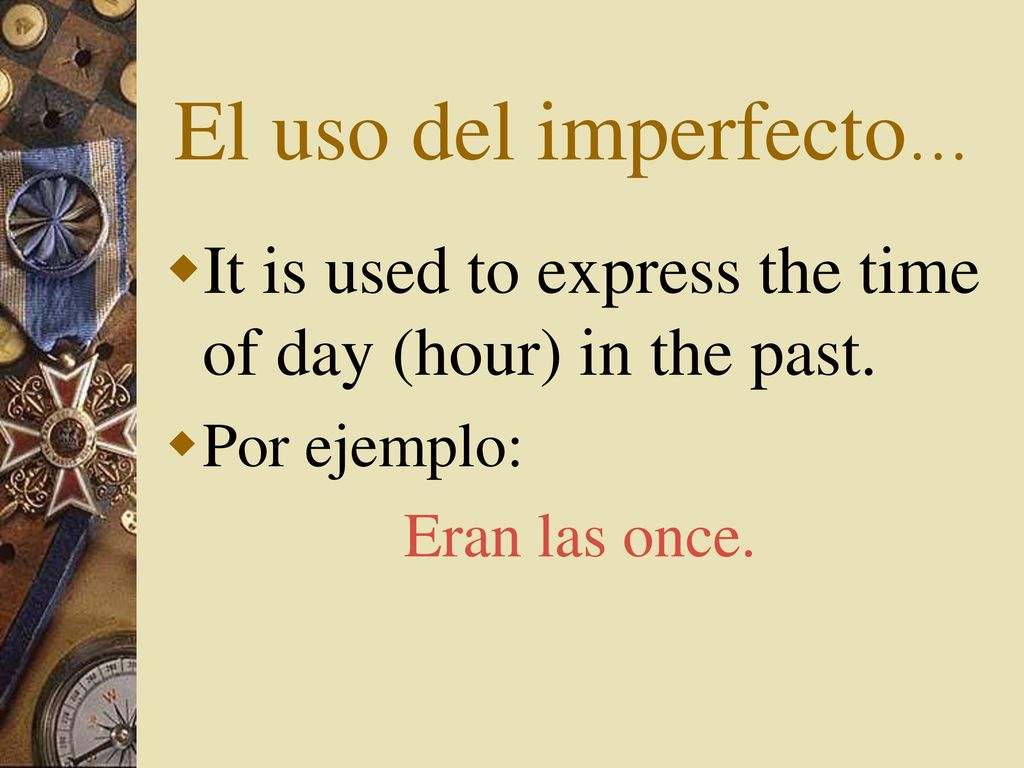 El uso del imperfecto...

It is used to express the time of day (hour) in the past.

Por ejemplo:

Eran las once.